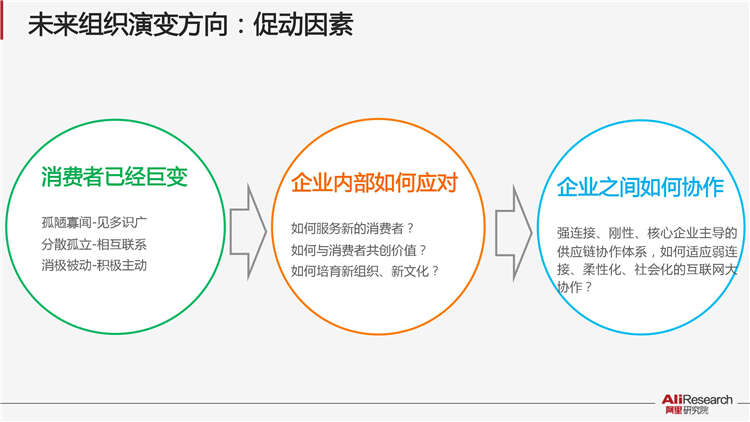 未来组织演变方向：促动因素

消费者已经巨变

孤陋寡闻-见多识广
分散孤立-相互联系
消极被动-积极主动

企业内部如何应对

如何服务新的消费者？
如何与消费者共创价值？
如何培育新组织、新文化？

企业之间如何协作

强连接、刚性、核心企业主导的供应链协作体系，如何适应弱连接、柔性化、社会化的互联网大协作？

AliResearch
阿里研究院